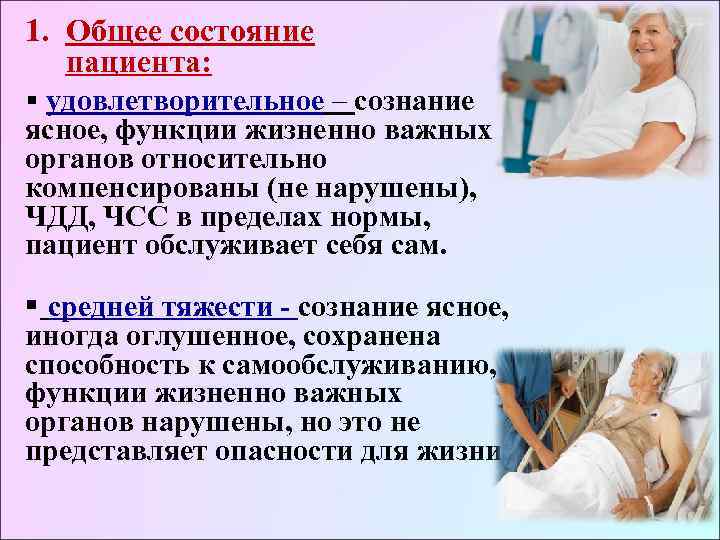 1. Общее состояние пациента:

▪ удовлетворительное – сознание ясное, функции жизненно важных органов относительно компенсированы (не нарушены), ЧДД, ЧСС в пределах нормы, пациент обслуживает себя сам.

▪ средней тяжести - сознание ясное, иногда оглушенное, сохранена способность к самообслуживанию, функции жизненно важных органов нарушены, но это не представляет опасности для жизни